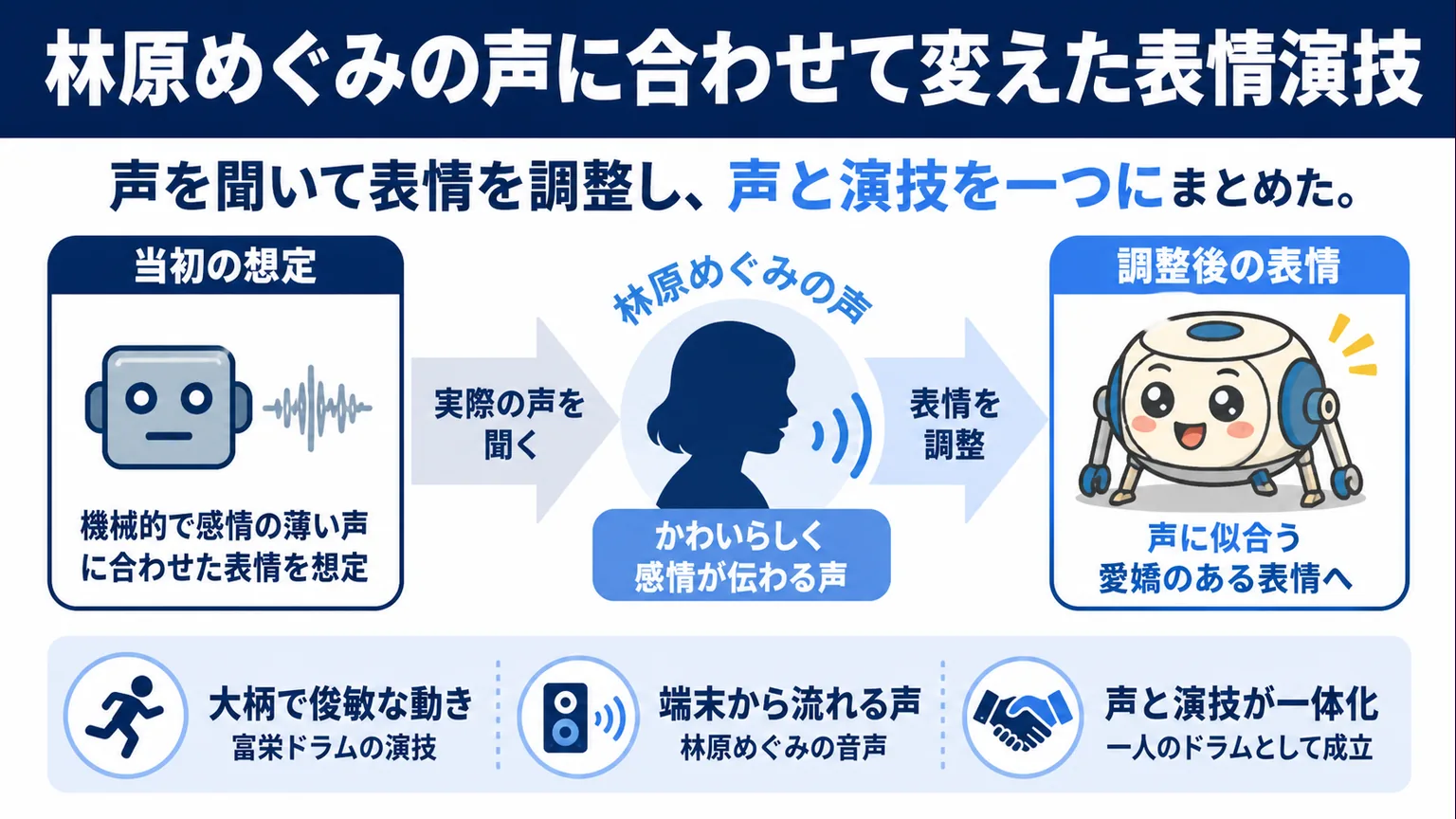 林原めぐみの声に合わせて変えた表情演技

声を聞いて表情を調整し、声と演技を一つにまとめた。

当初の想定

機械的で感情の薄い声に合わせた表情を想定

実際の声を聞く

林原めぐみの声

かわいらしく感情が伝わる声

表情を調整

調整後の表情

声に似合う愛嬌のある表情へ

大柄で俊敏な動き
富栄ドラムの演技

端末から流れる声
林原めぐみの音声

声と演技が一体化
一人のドラムとして成立